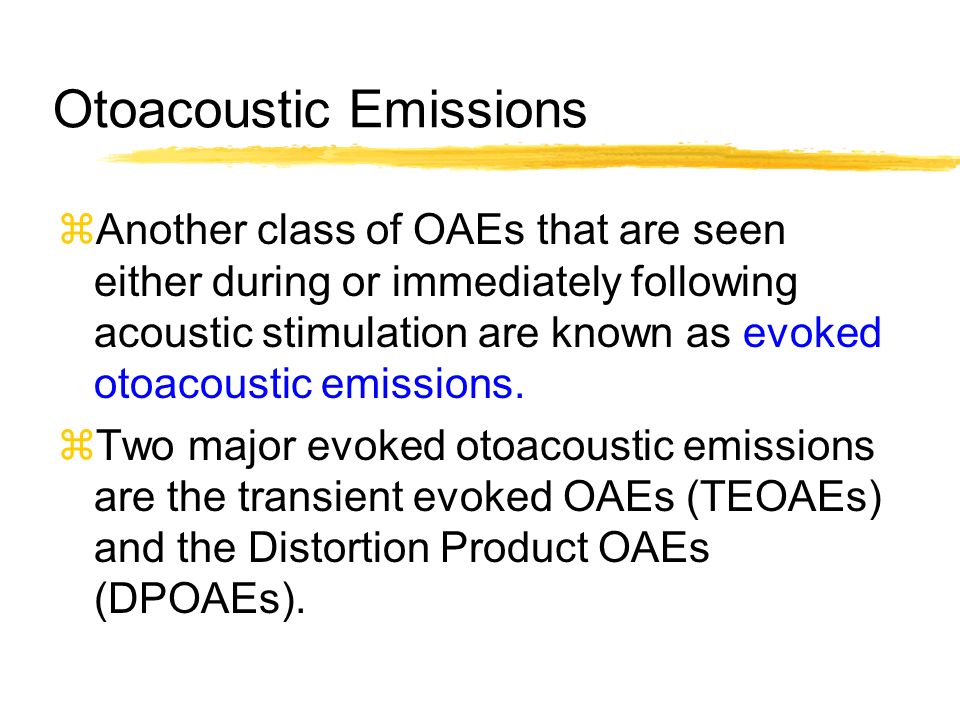 Otoacoustic Emissions

⌘Another class of OAEs that are seen either during or immediately following acoustic stimulation are known as evoked otoacoustic emissions.

⌘Two major evoked otoacoustic emissions are the transient evoked OAEs (TEOAEs) and the Distortion Product OAEs (DPOAEs).